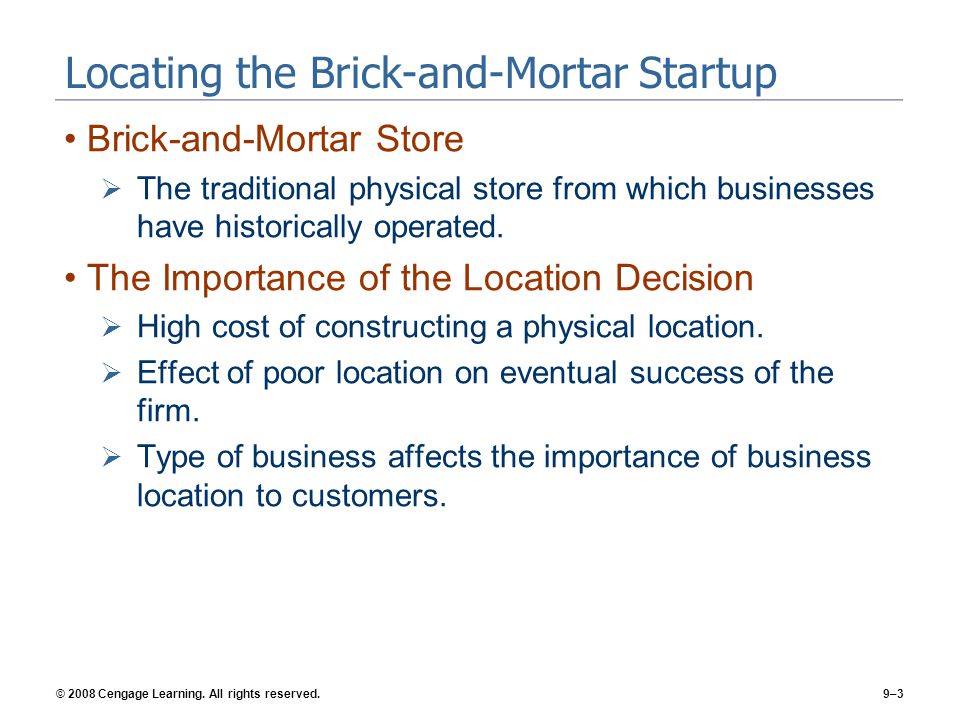 Locating the Brick-and-Mortar Startup

• Brick-and-Mortar Store

➢ The traditional physical store from which businesses have historically operated.

• The Importance of the Location Decision

➢ High cost of constructing a physical location.

➢ Effect of poor location on eventual success of the firm.

➢ Type of business affects the importance of business location to customers.

© 2008 Cengage Learning. All rights reserved.

9–3